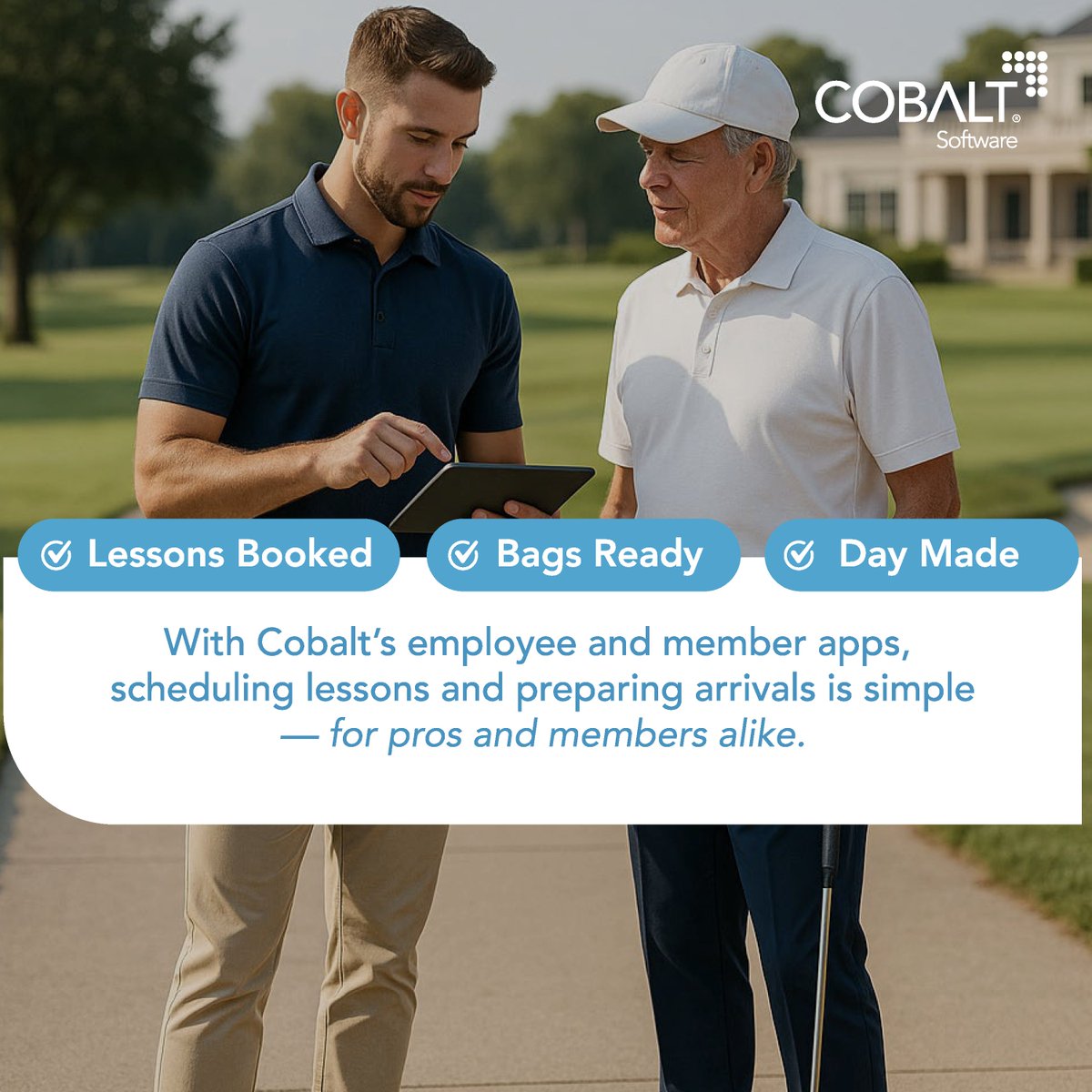 COBALT®
Software

Lessons Booked
Bags Ready
Day Made

With Cobalt's employee and member apps, scheduling lessons and preparing arrivals is simple — for pros and members alike.